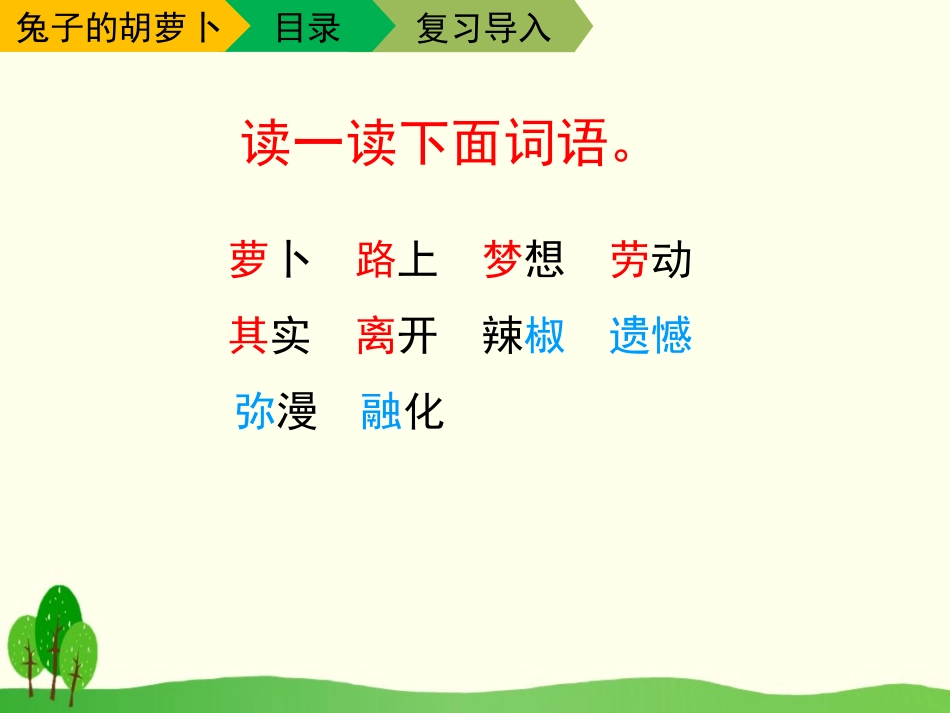 兔子的胡萝卜 目录 复习导入

读一读下面词语。

萝卜 路上 梦想 劳动
其实 离开 辣椒 遗憾
弥漫 融化